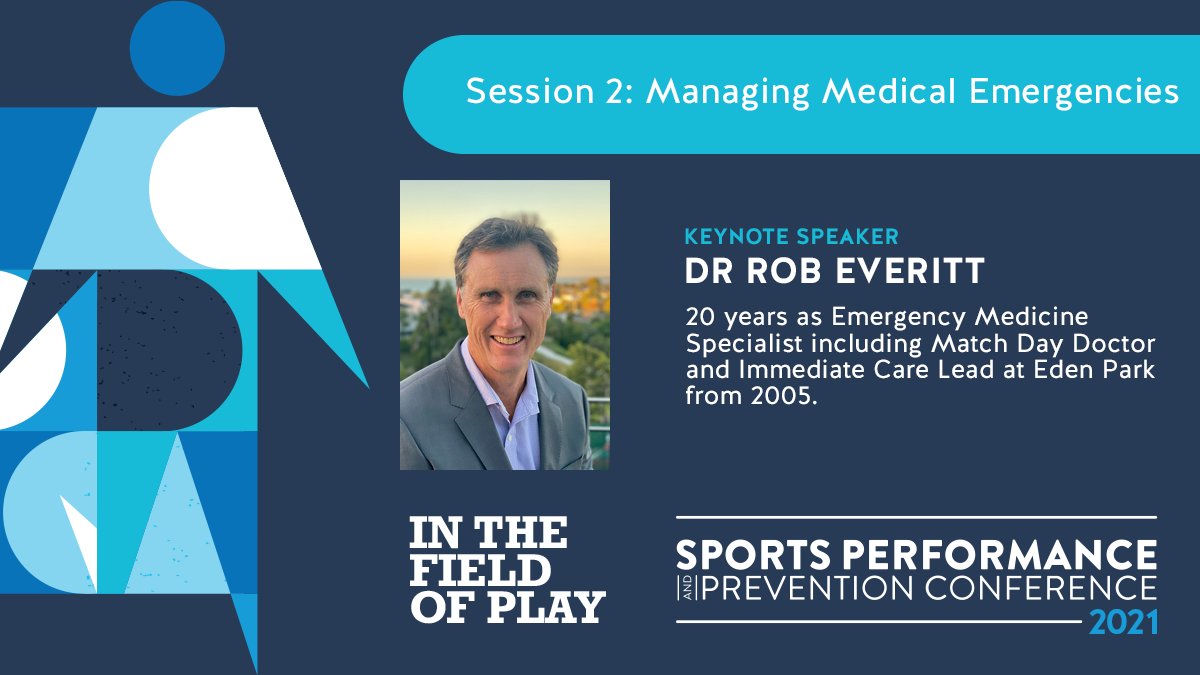 Session 2: Managing Medical Emergencies

KEYNOTE SPEAKER
DR ROB EVERITT

20 years as Emergency Medicine Specialist including Match Day Doctor and Immediate Care Lead at Eden Park from 2005.

IN THE FIELD OF PLAY

SPORTS PERFORMANCE AND PREVENTION CONFERENCE 2021